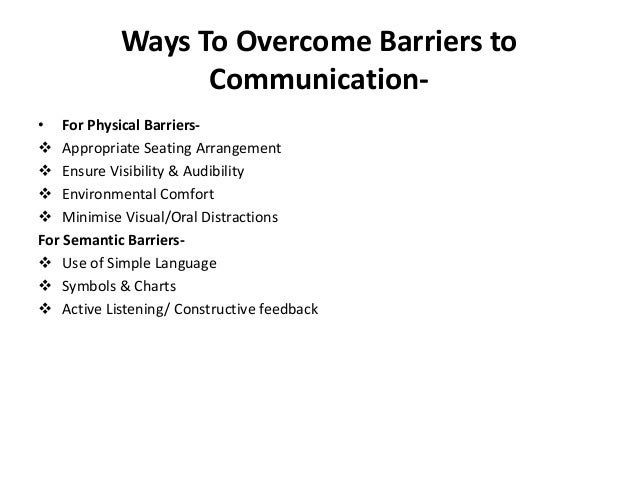 Ways To Overcome Barriers to Communication-

• For Physical Barriers-
❖ Appropriate Seating Arrangement
❖ Ensure Visibility & Audibility
❖ Environmental Comfort
❖ Minimise Visual/Oral Distractions

For Semantic Barriers-
❖ Use of Simple Language
❖ Symbols & Charts
❖ Active Listening/ Constructive feedback